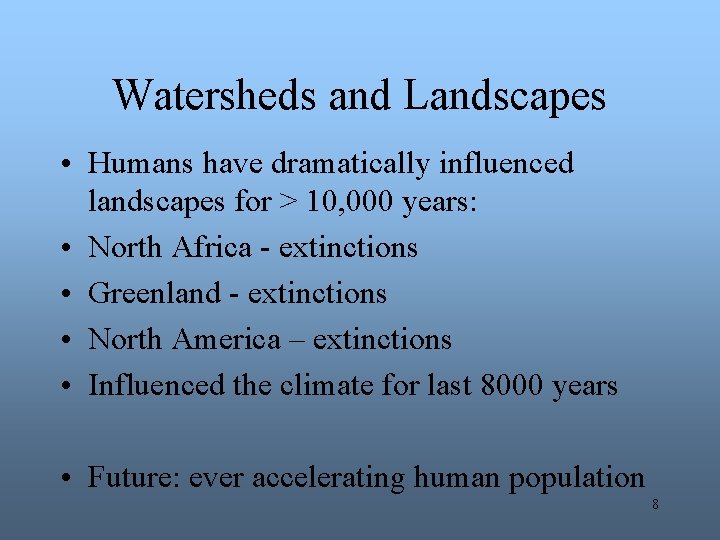 Watersheds and Landscapes

• Humans have dramatically influenced landscapes for > 10,000 years:
• North Africa - extinctions
• Greenland - extinctions
• North America – extinctions
• Influenced the climate for last 8000 years

• Future: ever accelerating human population

8